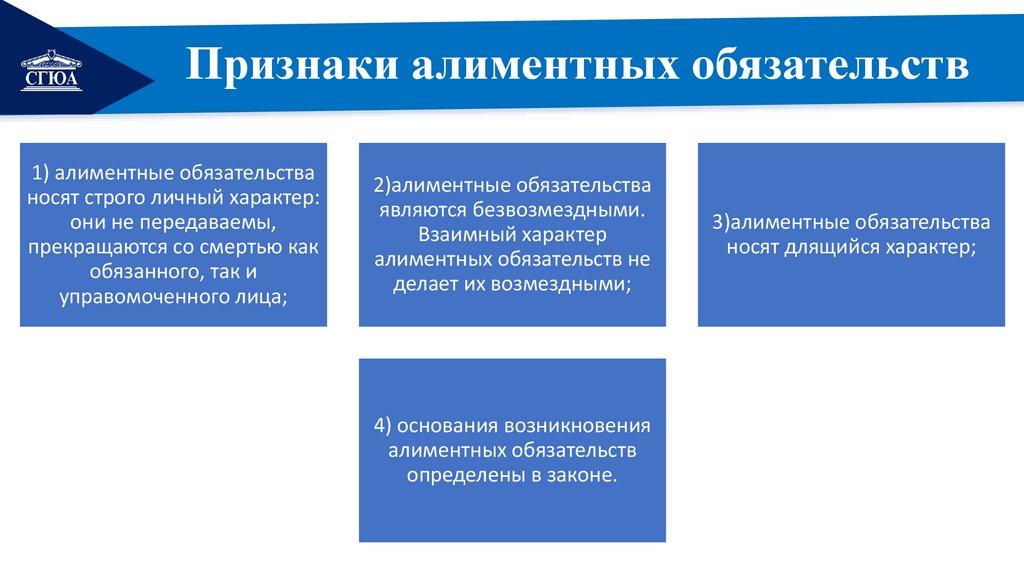 СГЮА

Признаки алиментных обязательств

1) алиментные обязательства носят строго личный характер: они не передаваемы, прекращаются со смертью как обязанного, так и управомоченного лица;

2)алиментные обязательства являются безвозмездными. Взаимный характер алиментных обязательств не делает их возмездными;

3)алиментные обязательства носят длящийся характер;

4) основания возникновения алиментных обязательств определены в законе.